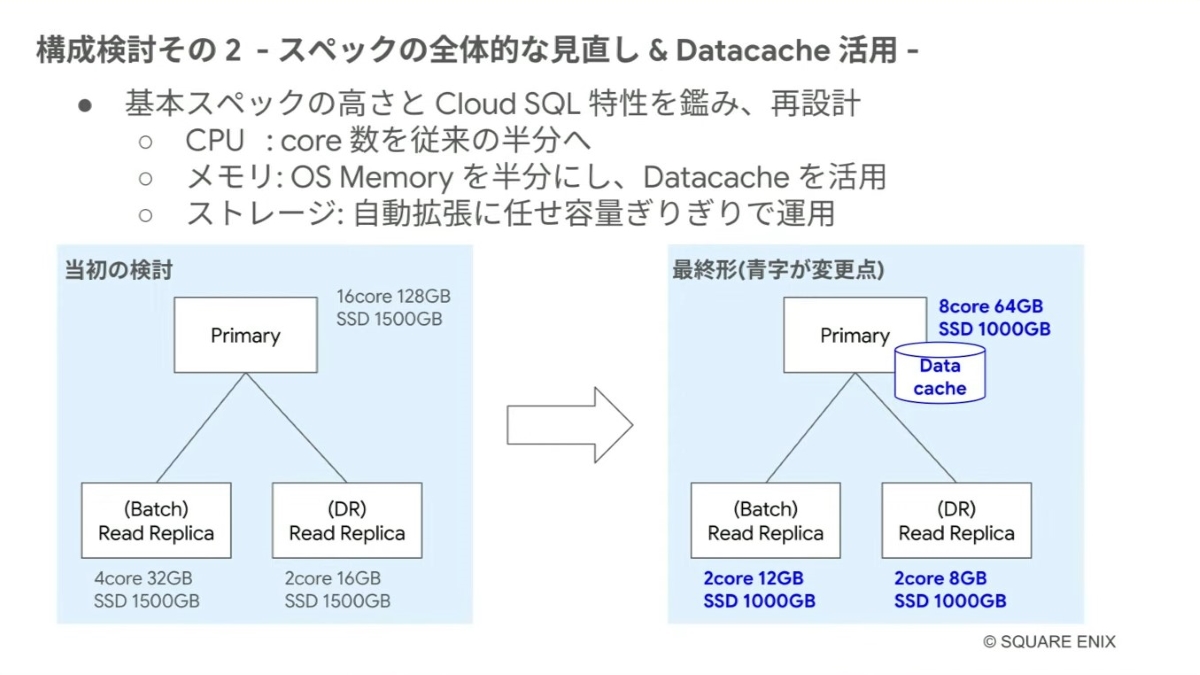 構成検討その 2 - スペックの全体的な見直し & Datacache 活用 -

● 基本スペックの高さと Cloud SQL 特性を鑑み、再設計
○ CPU : core 数を従来の半分へ
○ メモリ: OS Memory を半分にし、Datacache を活用
○ ストレージ: 自動拡張に任せ容量ぎりぎりで運用

当初の検討

Primary

16core 128GB
SSD 1500GB

(Batch)
Read Replica

4core 32GB
SSD 1500GB

(DR)
Read Replica

2core 16GB
SSD 1500GB

最終形(青字が変更点)

Primary

8core 64GB
SSD 1000GB

Data cache

(Batch)
Read Replica

2core 12GB
SSD 1000GB

(DR)
Read Replica

2core 8GB
SSD 1000GB

© SQUARE ENIX